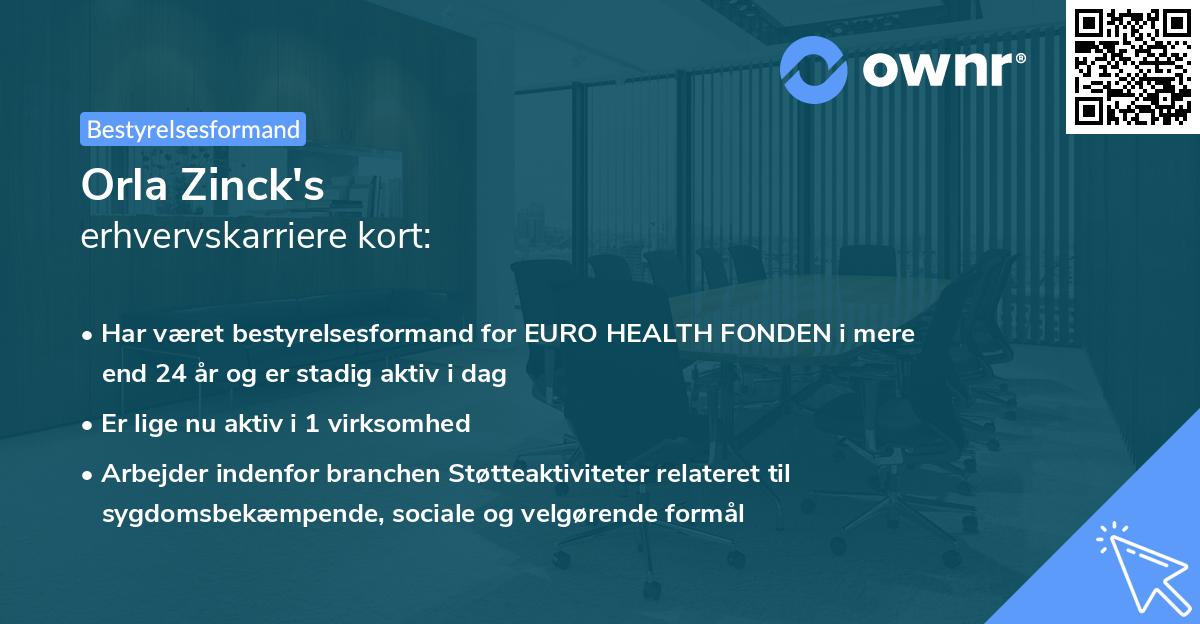 ownr®

Bestyrelsesformand

Orla Zinck's
erhvervskarriere kort:

• Har været bestyrelsesformand for EURO HEALTH FONDEN i mere end 24 år og er stadig aktiv i dag
• Er lige nu aktiv i 1 virksomhed
• Arbejder indenfor branchen Støtteaktiviteter relateret til sygdomsbekæmpende, sociale og velgørende formål